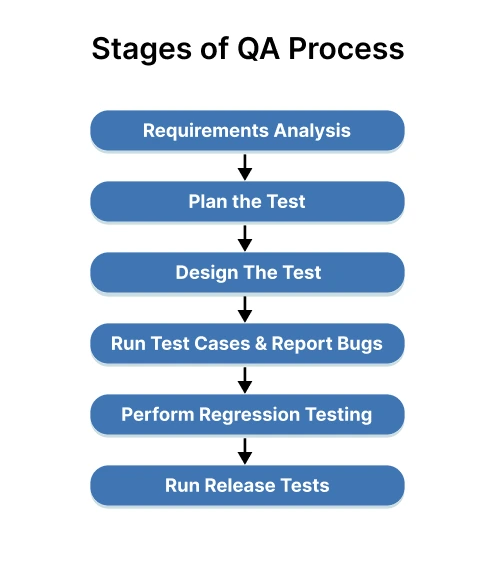 Stages of QA Process

Requirements Analysis

Plan the Test

Design The Test

Run Test Cases & Report Bugs

Perform Regression Testing

Run Release Tests